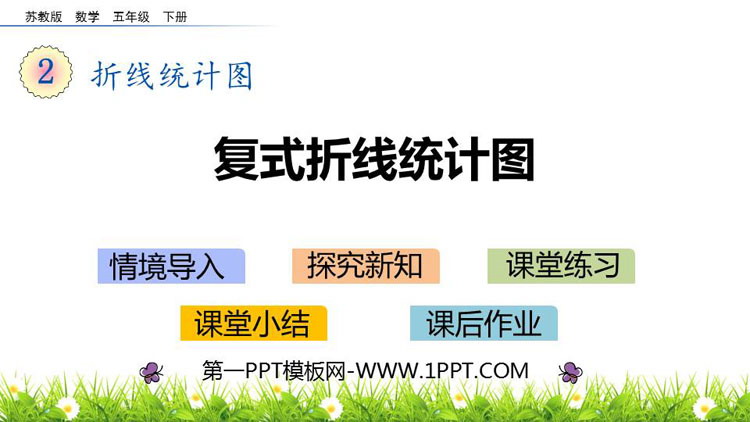 苏教版　数学　五年级　下册

2　折线统计图

复式折线统计图

情境导入　探究新知　课堂练习

课堂小结　课后作业

第一PPT模板网-WWW.1PPT.COM